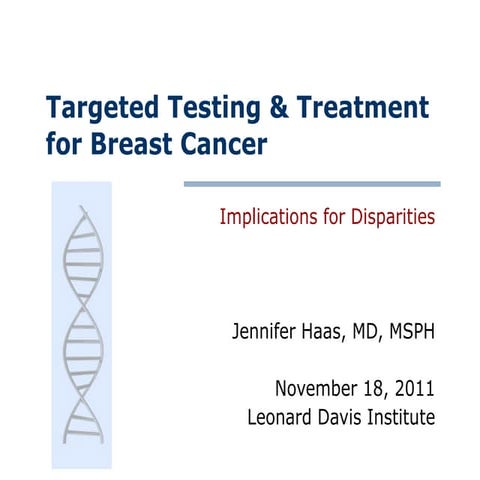 Targeted Testing & Treatment for Breast Cancer

Implications for Disparities

Jennifer Haas, MD, MSPH

November 18, 2011
Leonard Davis Institute